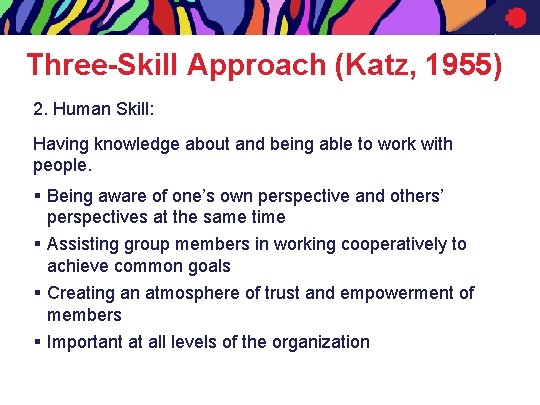 Three-Skill Approach (Katz, 1955)

2. Human Skill:

Having knowledge about and being able to work with people.

▪ Being aware of one's own perspective and others' perspectives at the same time
▪ Assisting group members in working cooperatively to achieve common goals
▪ Creating an atmosphere of trust and empowerment of members
▪ Important at all levels of the organization